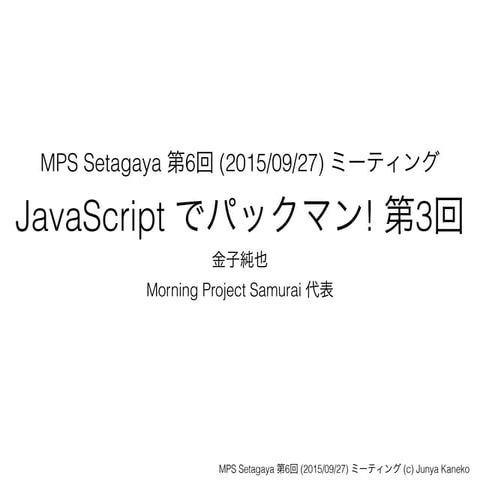 MPS Setagaya 第6回 (2015/09/27) ミーティング

JavaScript でパックマン! 第3回

金子純也

Morning Project Samurai 代表

MPS Setagaya 第6回 (2015/09/27) ミーティング (c) Junya Kaneko